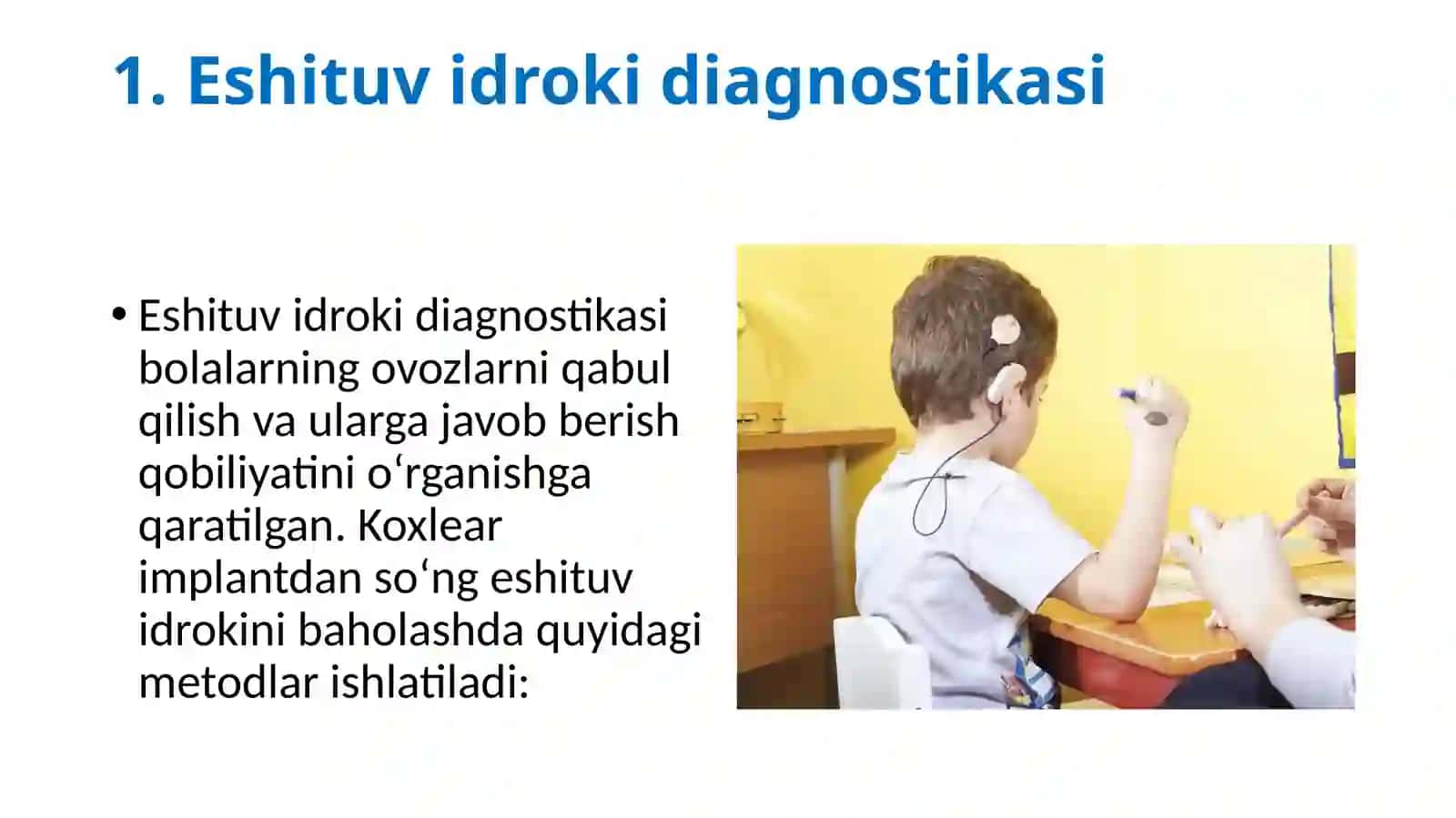 1. Eshituv idroki diagnostikasi

• Eshituv idroki diagnostikasi bolalarning ovozlarni qabul qilish va ularga javob berish qobiliyatini oʻrganishga qaratilgan. Koxlear implantdan soʻng eshituv idrokini baholashda quyidagi metodlar ishlatiladi: